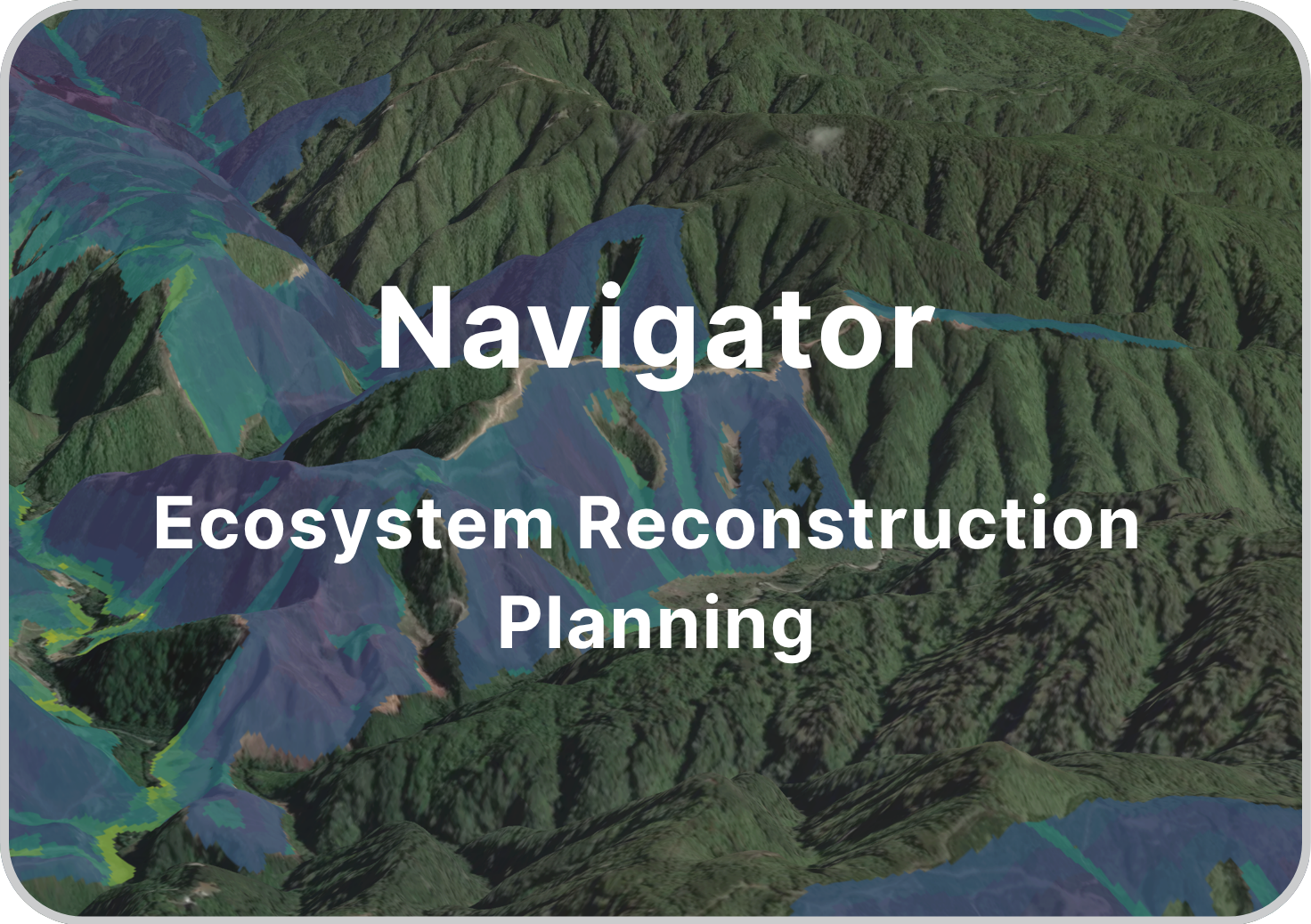 Navigator

Ecosystem Reconstruction Planning